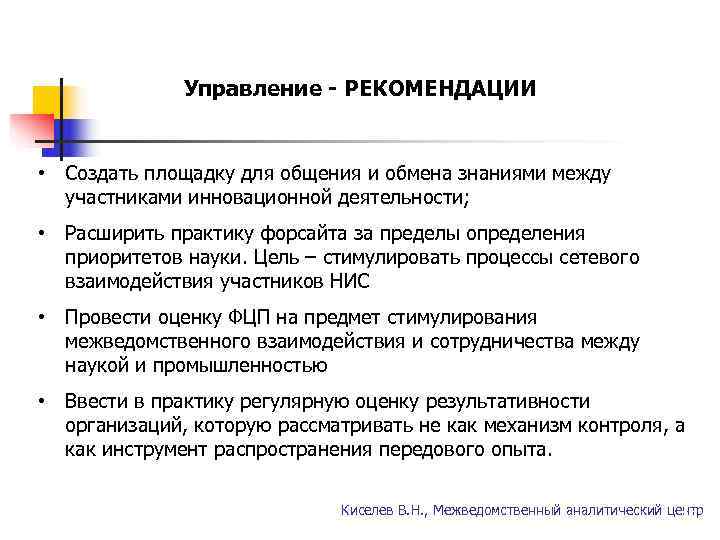 Управление - РЕКОМЕНДАЦИИ

• Создать площадку для общения и обмена знаниями между участниками инновационной деятельности;

• Расширить практику форсайта за пределы определения приоритетов науки. Цель – стимулировать процессы сетевого взаимодействия участников НИС

• Провести оценку ФЦП на предмет стимулирования межведомственного взаимодействия и сотрудничества между наукой и промышленностью

• Ввести в практику регулярную оценку результативности организаций, которую рассматривать не как механизм контроля, а как инструмент распространения передового опыта.

Киселев В.Н., Межведомственный аналитический центр